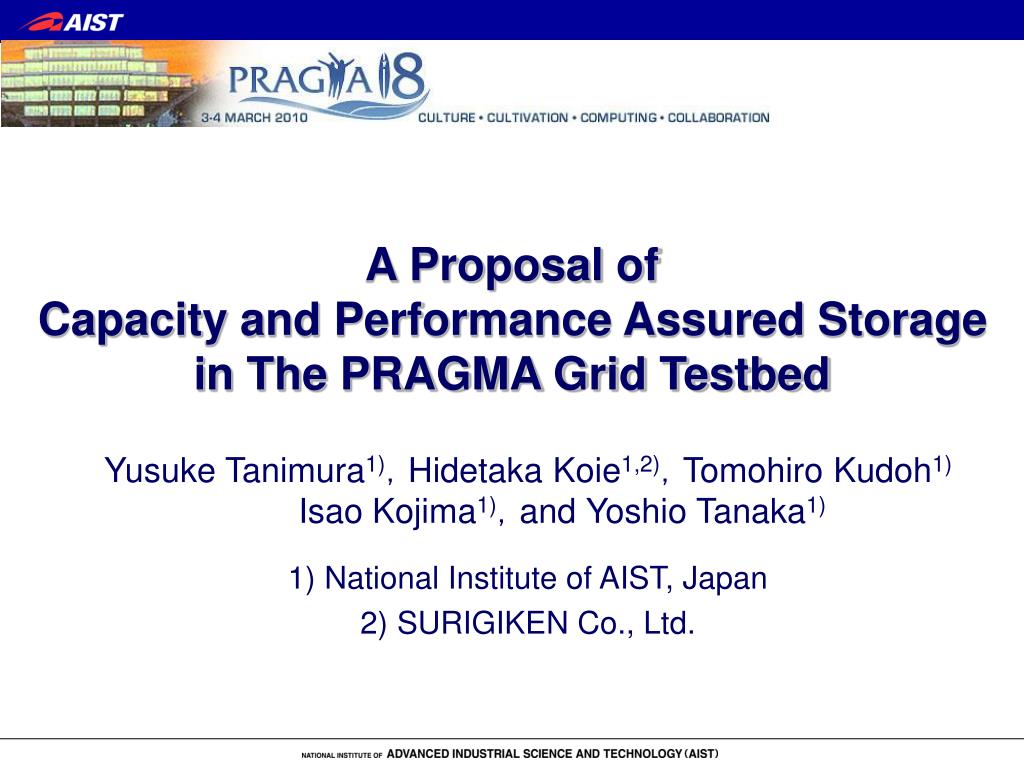 AIST

PRAGMA 18
3-4 MARCH 2010
CULTURE • CULTIVATION • COMPUTING • COLLABORATION

A Proposal of
Capacity and Performance Assured Storage in The PRAGMA Grid Testbed

Yusuke Tanimura$^{1)}$, Hidetaka Koie$^{1,2)}$, Tomohiro Kudoh$^{1)}$
Isao Kojima$^{1)}$, and Yoshio Tanaka$^{1)}$

1) National Institute of AIST, Japan
2) SURIGIKEN Co., Ltd.

NATIONAL INSTITUTE OF ADVANCED INDUSTRIAL SCIENCE AND TECHNOLOGY (AIST)